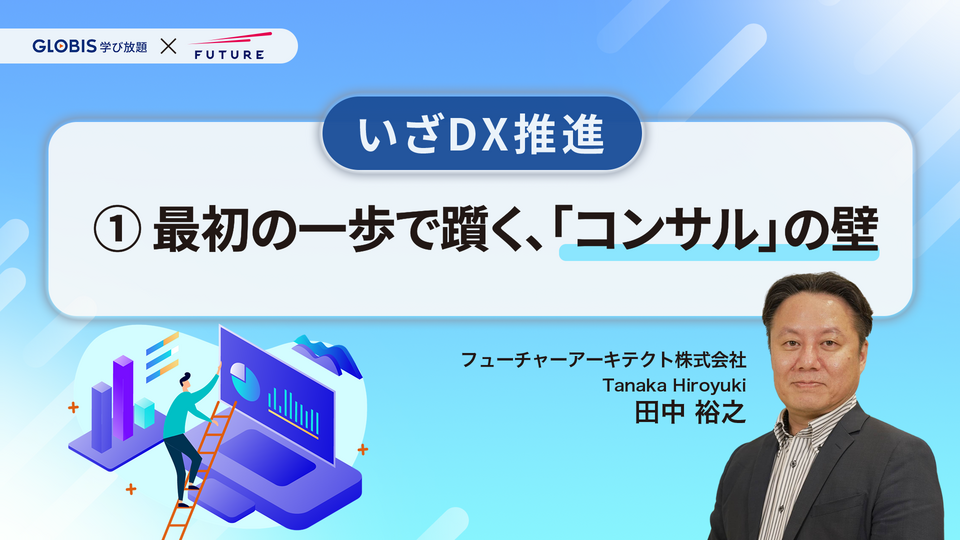 GLOBIS 学び放題 × FUTURE

いざDX推進

① 最初の一歩で躓く、「コンサル」の壁

フューチャーアーキテクト株式会社
Tanaka Hiroyuki
田中 裕之